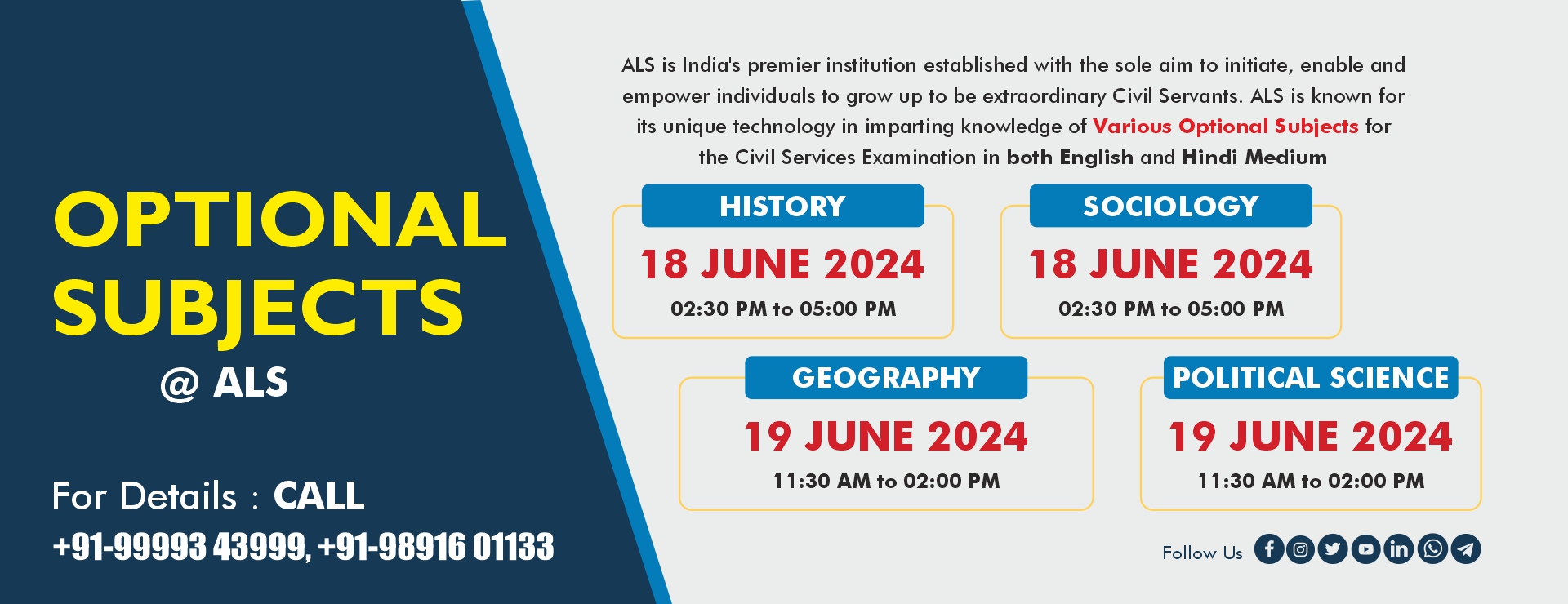 OPTIONAL SUBJECTS

@ ALS

For Details : CALL

+91-99993 43999, +91-98916 01133

ALS is India's premier institution established with the sole aim to initiate, enable and empower individuals to grow up to be extraordinary Civil Servants. ALS is known for its unique technology in imparting knowledge of Various Optional Subjects for the Civil Services Examination in both English and Hindi Medium

HISTORY
18 JUNE 2024
02:30 PM to 05:00 PM

SOCIOLOGY
18 JUNE 2024
02:30 PM to 05:00 PM

GEOGRAPHY
19 JUNE 2024
11:30 AM to 02:00 PM

POLITICAL SCIENCE
19 JUNE 2024
11:30 AM to 02:00 PM

Follow Us